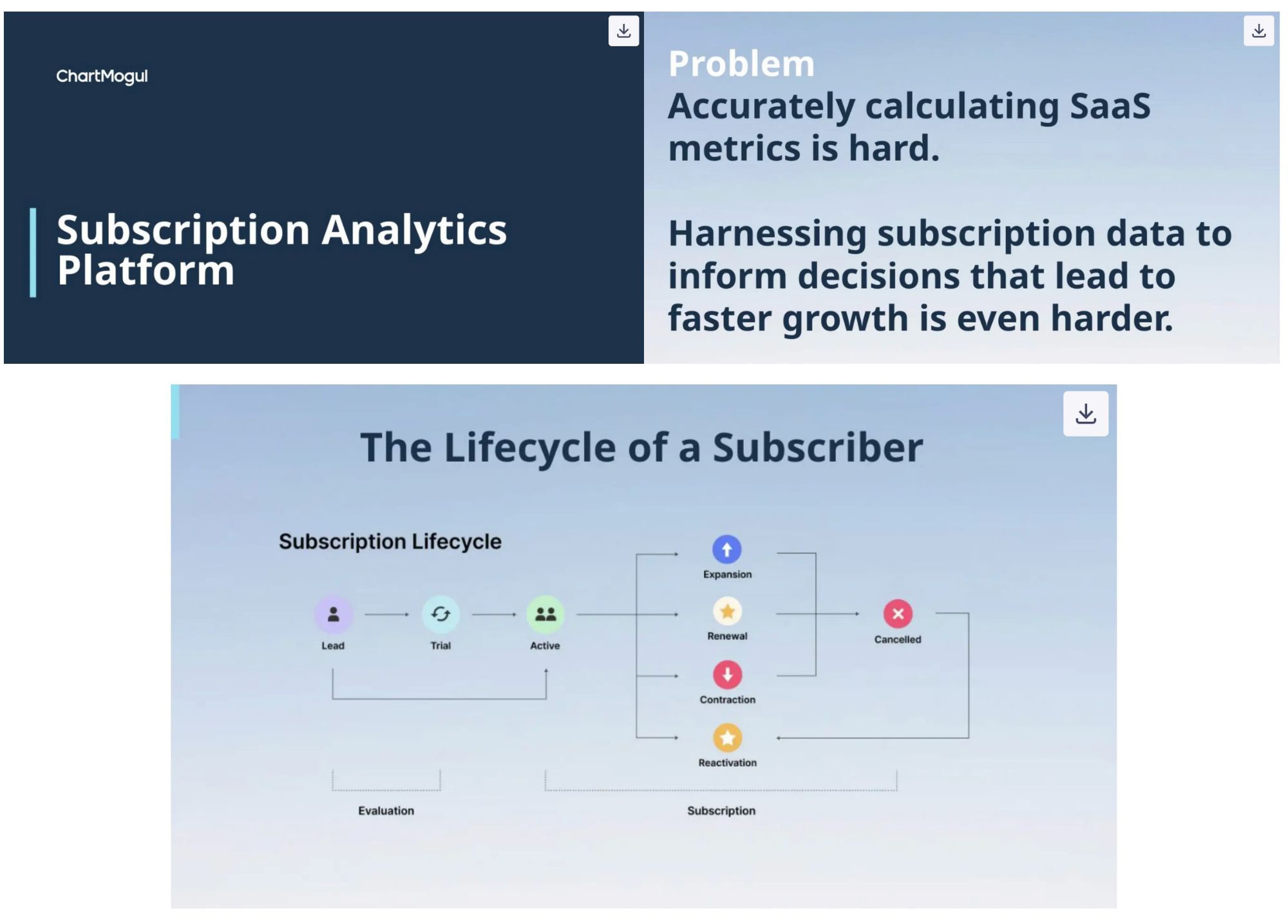 ChartMogul

Subscription Analytics Platform

Problem
Accurately calculating SaaS metrics is hard.

Harnessing subscription data to inform decisions that lead to faster growth is even harder.

The Lifecycle of a Subscriber

Subscription Lifecycle

Lead

Trial

Active

Expansion

Renewal

Contraction

Reactivation

Cancelled

Evaluation

Subscription